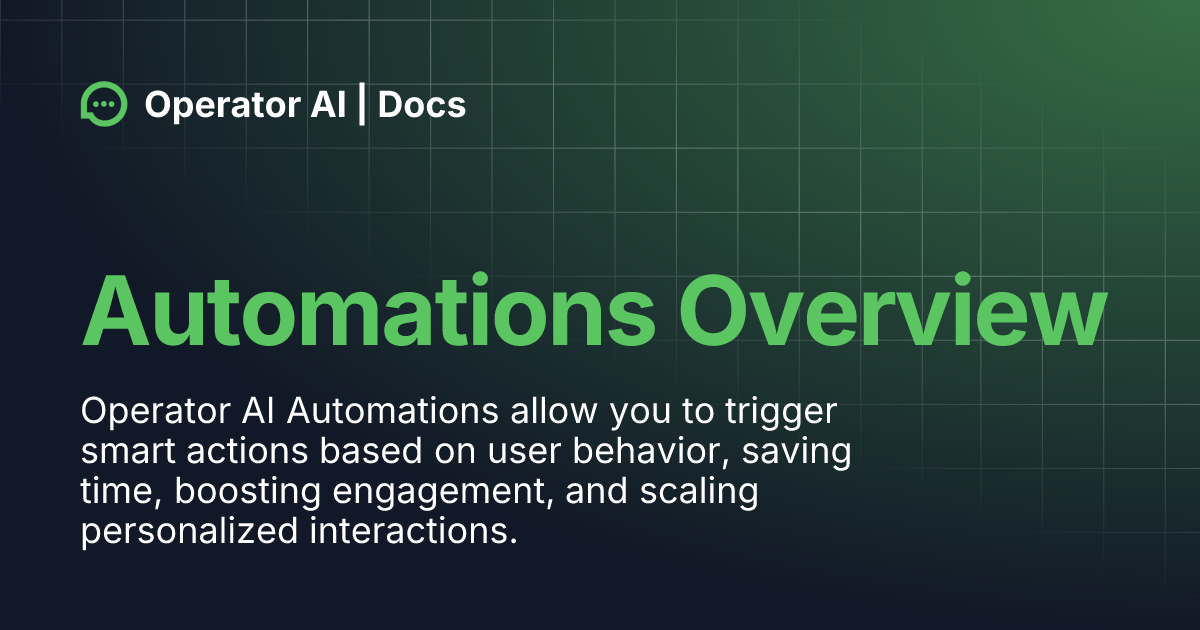 Operator AI | Docs

Automations Overview

Operator AI Automations allow you to trigger smart actions based on user behavior, saving time, boosting engagement, and scaling personalized interactions.